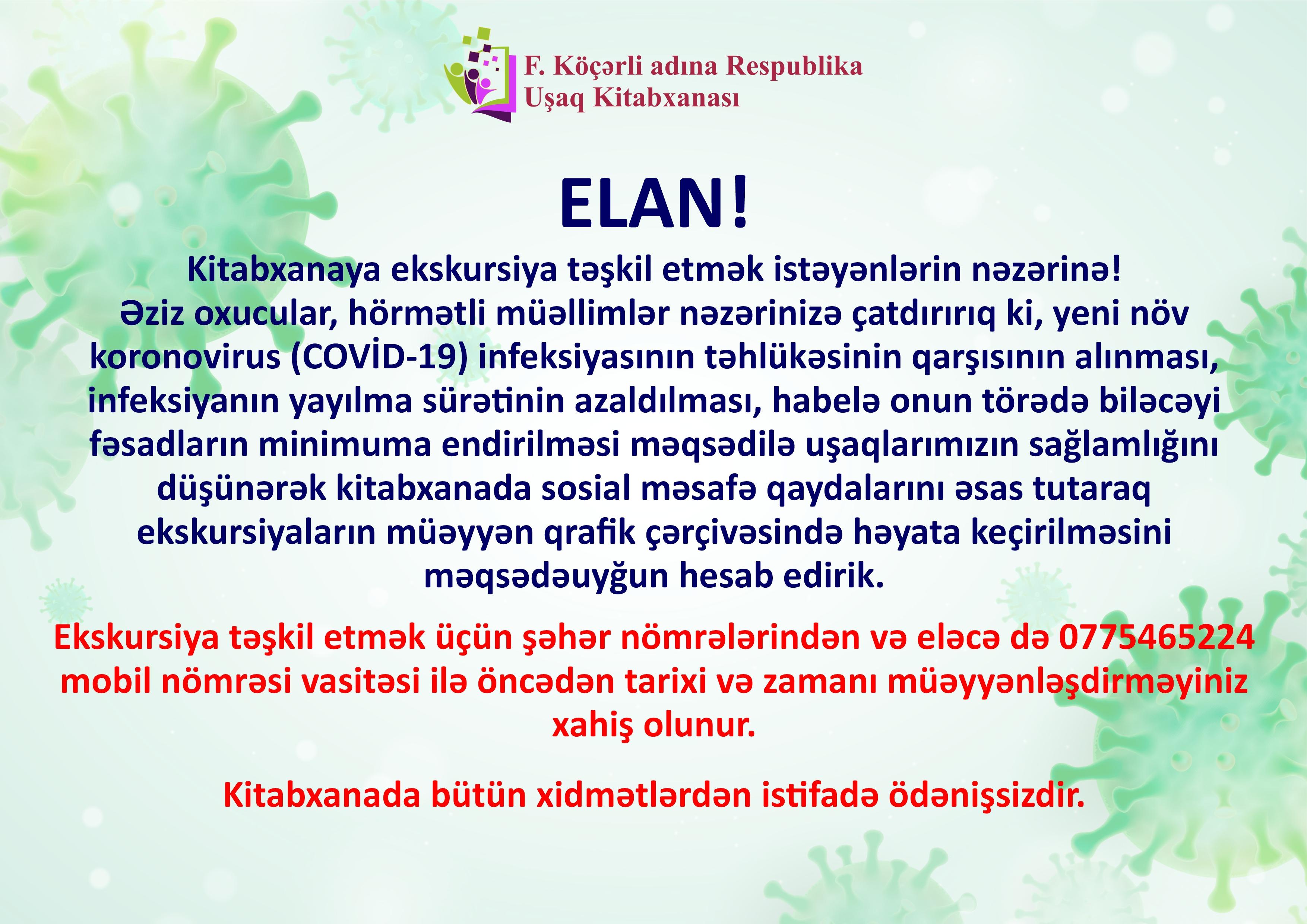 F. Köçərli adına Respublika
Uşaq Kitabxanası

ELAN!

Kitabxanaya ekskursiya təşkil etmək istəyənlərin nəzərinə!
Əziz oxucular, hörmətli müəllimlər nəzərinizə çatdırırıq ki, yeni növ koronovirus (COVİD-19) infeksiyasının təhlükəsinin qarşısının alınması, infeksiyanın yayılma sürətinin azaldılması, habelə onun törədə biləcəyi fəsadların minimuma endirilməsi məqsədilə uşaqlarımızın sağlamlığını düşünərək kitabxanada sosial məsafə qaydalarını əsas tutaraq ekskursiyaların müəyyən qrafik çərçivəsində həyata keçirilməsini məqsədəuyğun hesab edirik.

Ekskursiya təşkil etmək üçün şəhər nömrələrindən və eləcə də 0775465224 mobil nömrəsi vasitəsi ilə öncədən tarixi və zamanı müəyyənləşdirməyiniz xahiş olunur.

Kitabxanada bütün xidmətlərdən istifadə ödənişsizdir.